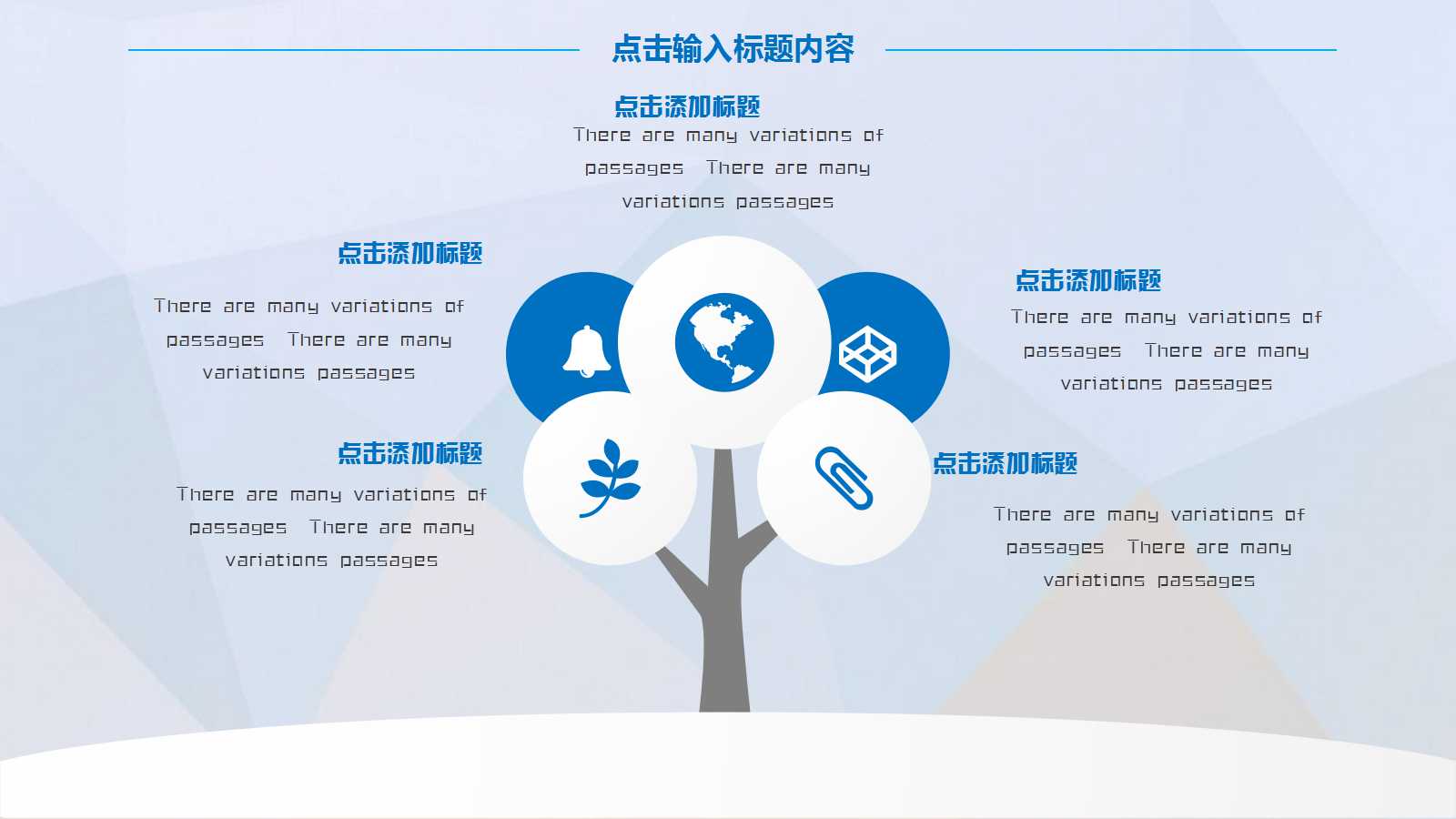 点击输入标题内容

点击添加标题
There are many variations of passages There are many variations passages

点击添加标题
There are many variations of passages There are many variations passages

点击添加标题
There are many variations of passages There are many variations passages

点击添加标题
There are many variations of passages There are many variations passages

点击添加标题
There are many variations of passages There are many variations passages